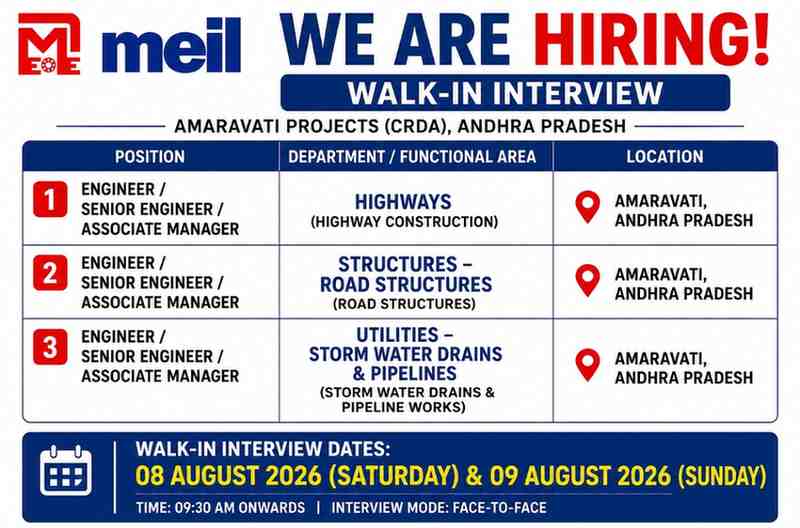 meil WE ARE HIRING!

WALK-IN INTERVIEW

AMARAVATI PROJECTS (CRDA), ANDHRA PRADESH

| POSITION | DEPARTMENT / FUNCTIONAL AREA | LOCATION |
|---|---|---|
| 1 ENGINEER / SENIOR ENGINEER / ASSOCIATE MANAGER | HIGHWAYS (HIGHWAY CONSTRUCTION) | AMARAVATI, ANDHRA PRADESH |
| 2 ENGINEER / SENIOR ENGINEER / ASSOCIATE MANAGER | STRUCTURES – ROAD STRUCTURES (ROAD STRUCTURES) | AMARAVATI, ANDHRA PRADESH |
| 3 ENGINEER / SENIOR ENGINEER / ASSOCIATE MANAGER | UTILITIES – STORM WATER DRAINS & PIPELINES (STORM WATER DRAINS & PIPELINE WORKS) | AMARAVATI, ANDHRA PRADESH |

WALK-IN INTERVIEW DATES:
08 AUGUST 2026 (SATURDAY) & 09 AUGUST 2026 (SUNDAY)
TIME: 09:30 AM ONWARDS | INTERVIEW MODE: FACE-TO-FACE